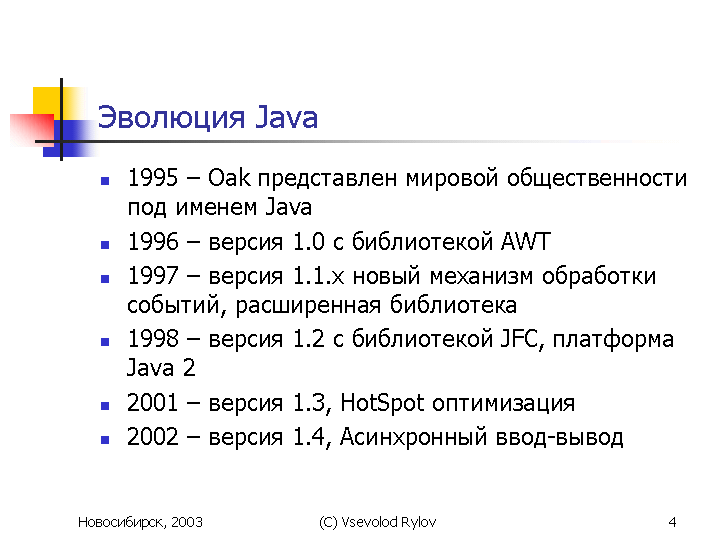 Эволюция Java

- 1995 – Oak представлен мировой общественности под именем Java
- 1996 – версия 1.0 с библиотекой AWT
- 1997 – версия 1.1.x новый механизм обработки событий, расширенная библиотека
- 1998 – версия 1.2 с библиотекой JFC, платформа Java 2
- 2001 – версия 1.3, HotSpot оптимизация
- 2002 – версия 1.4, Асинхронный ввод-вывод

Новосибирск, 2003 (C) Vsevolod Rylov 4